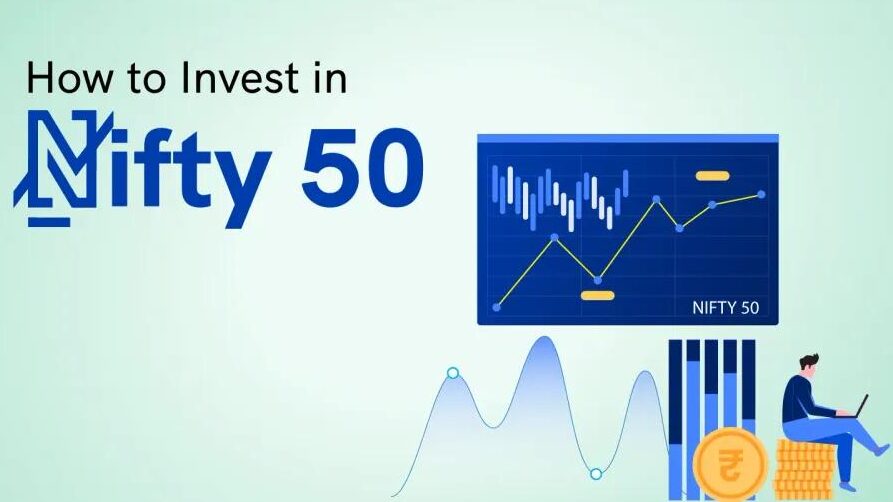 How to Invest in
Nifty 50

NIFTY 50

₹